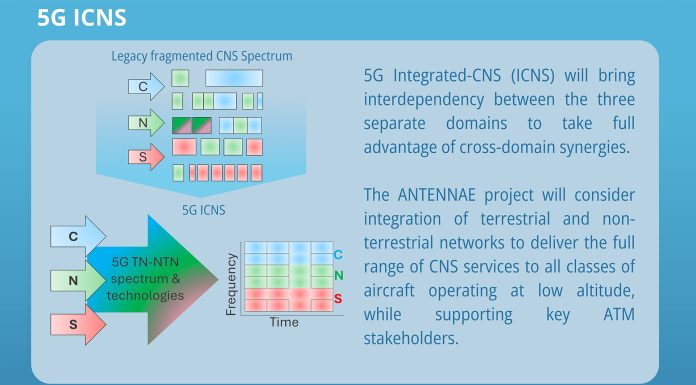 5G ICNS

Legacy fragmented CNS Spectrum

C

N

S

5G ICNS

C

N

S

5G TN-NTN spectrum & technologies

Frequency

Time

C

N

S

5G Integrated-CNS (ICNS) will bring interdependency between the three separate domains to take full advantage of cross-domain synergies.

The ANTENNAE project will consider integration of terrestrial and non-terrestrial networks to deliver the full range of CNS services to all classes of aircraft operating at low altitude, while supporting key ATM stakeholders.